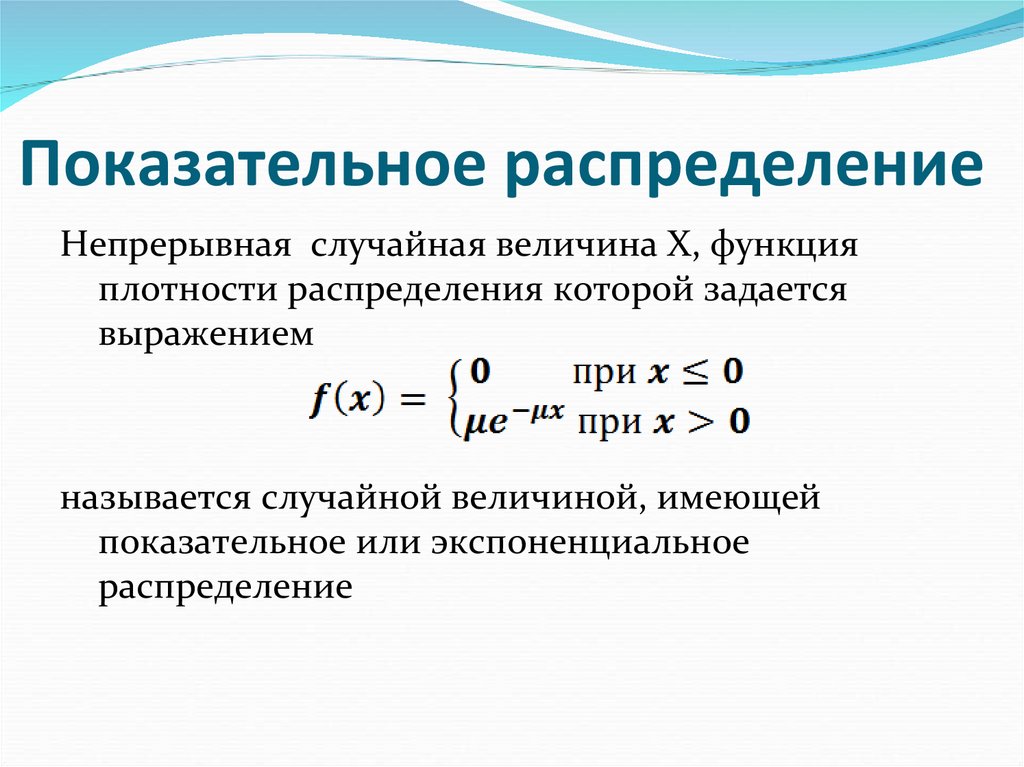 Показательное распределение

Непрерывная  случайная величина X, функция плотности распределения которой задается выражением

$f(x) = \begin{cases} 0 & \text{при } x \leq 0 \\ \mu e^{-\mu x} & \text{при } x > 0 \end{cases}$

называется случайной величиной, имеющей показательное или экспоненциальное распределение